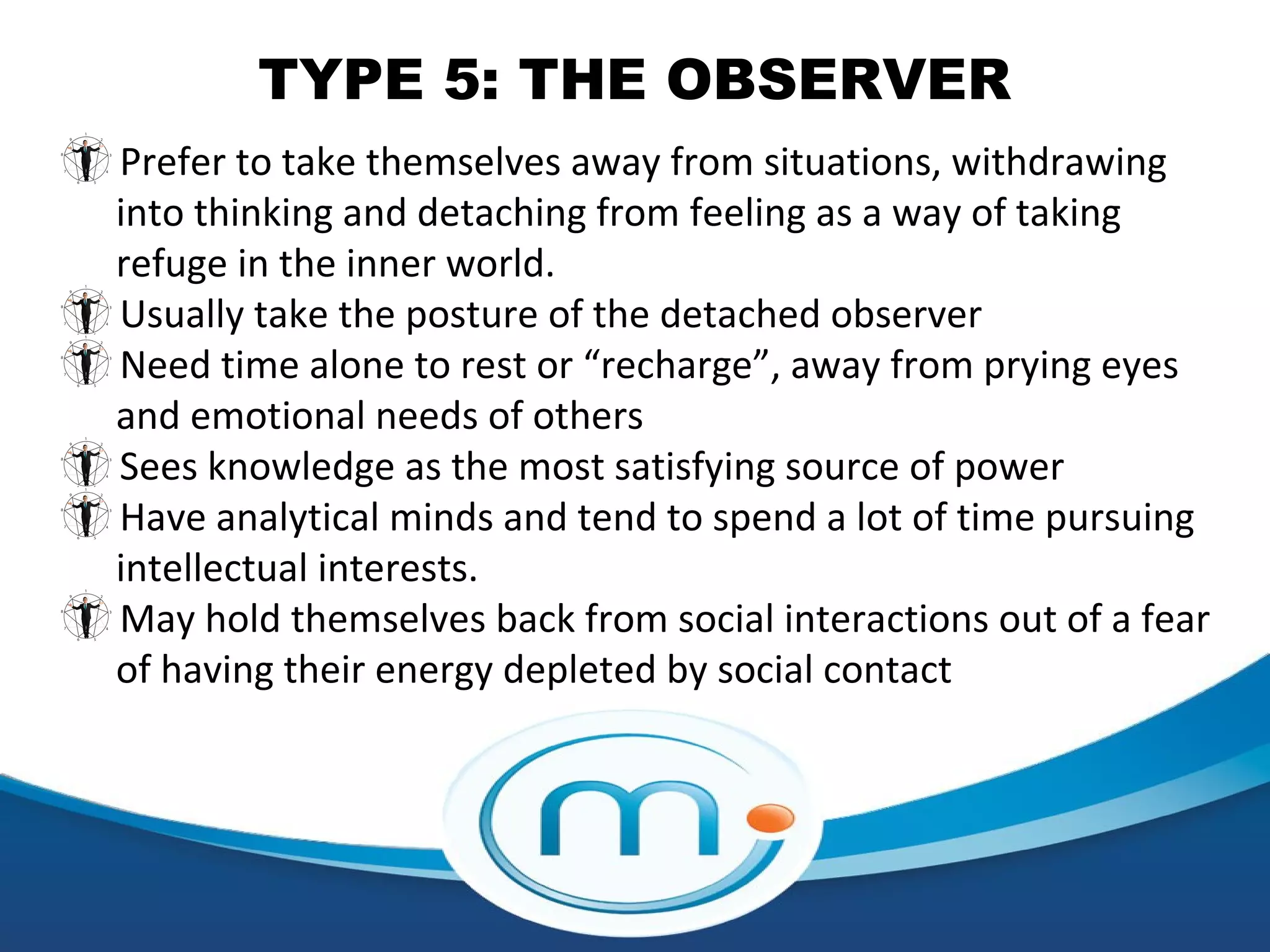 TYPE 5: THE OBSERVER

Prefer to take themselves away from situations, withdrawing into thinking and detaching from feeling as a way of taking refuge in the inner world.

Usually take the posture of the detached observer

Need time alone to rest or “recharge”, away from prying eyes and emotional needs of others

Sees knowledge as the most satisfying source of power

Have analytical minds and tend to spend a lot of time pursuing intellectual interests.

May hold themselves back from social interactions out of a fear of having their energy depleted by social contact

m